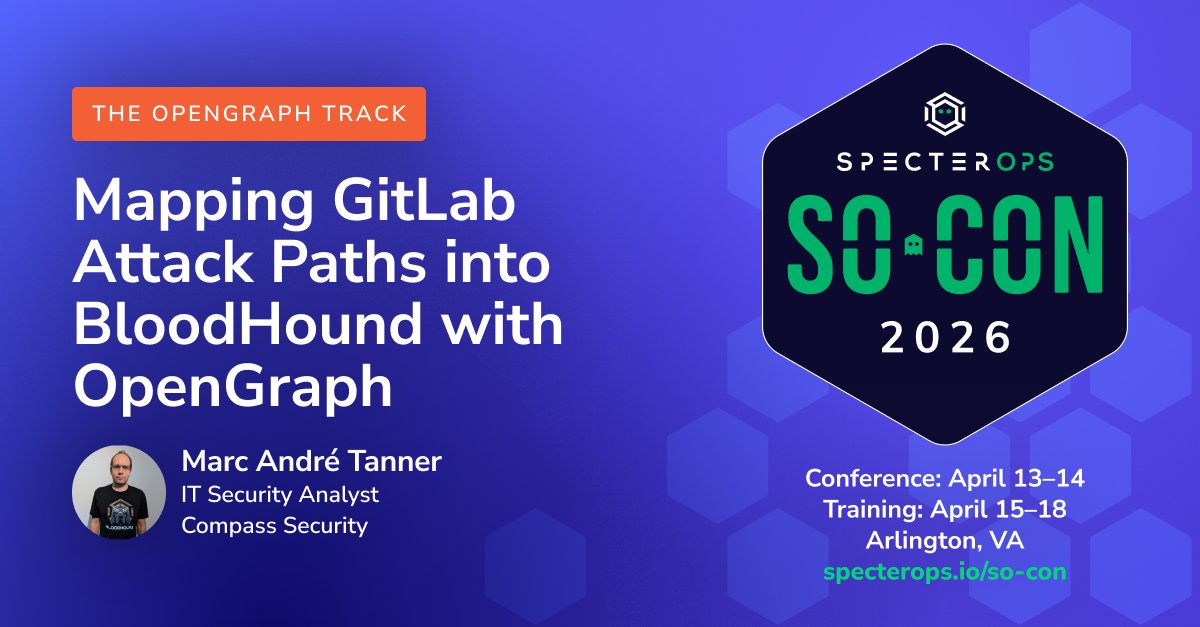 THE OPENGRAPH TRACK

Mapping GitLab Attack Paths into BloodHound with OpenGraph

Marc André Tanner
IT Security Analyst
Compass Security

SPECTEROPS
SO-CON
2026

Conference: April 13–14
Training: April 15–18
Arlington, VA
specterops.io/so-con